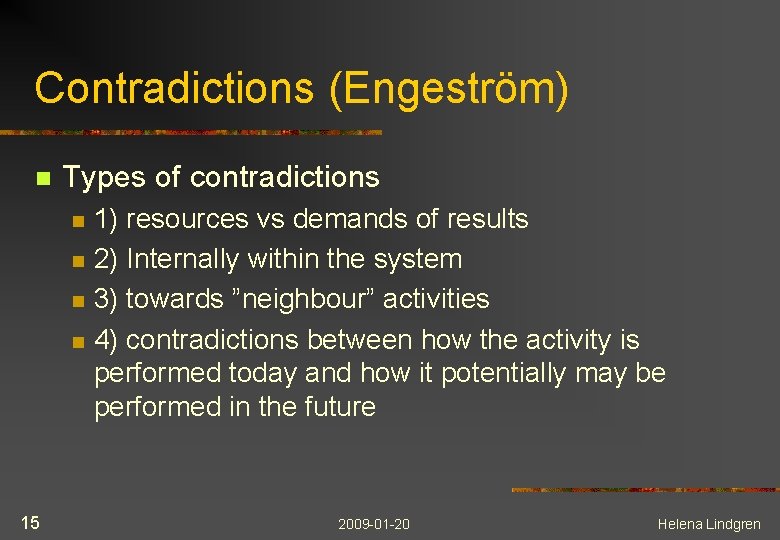 Contradictions (Engeström)

Types of contradictions

1) resources vs demands of results

2) Internally within the system

3) towards ”neighbour” activities

4) contradictions between how the activity is performed today and how it potentially may be performed in the future

15

2009-01-20

Helena Lindgren